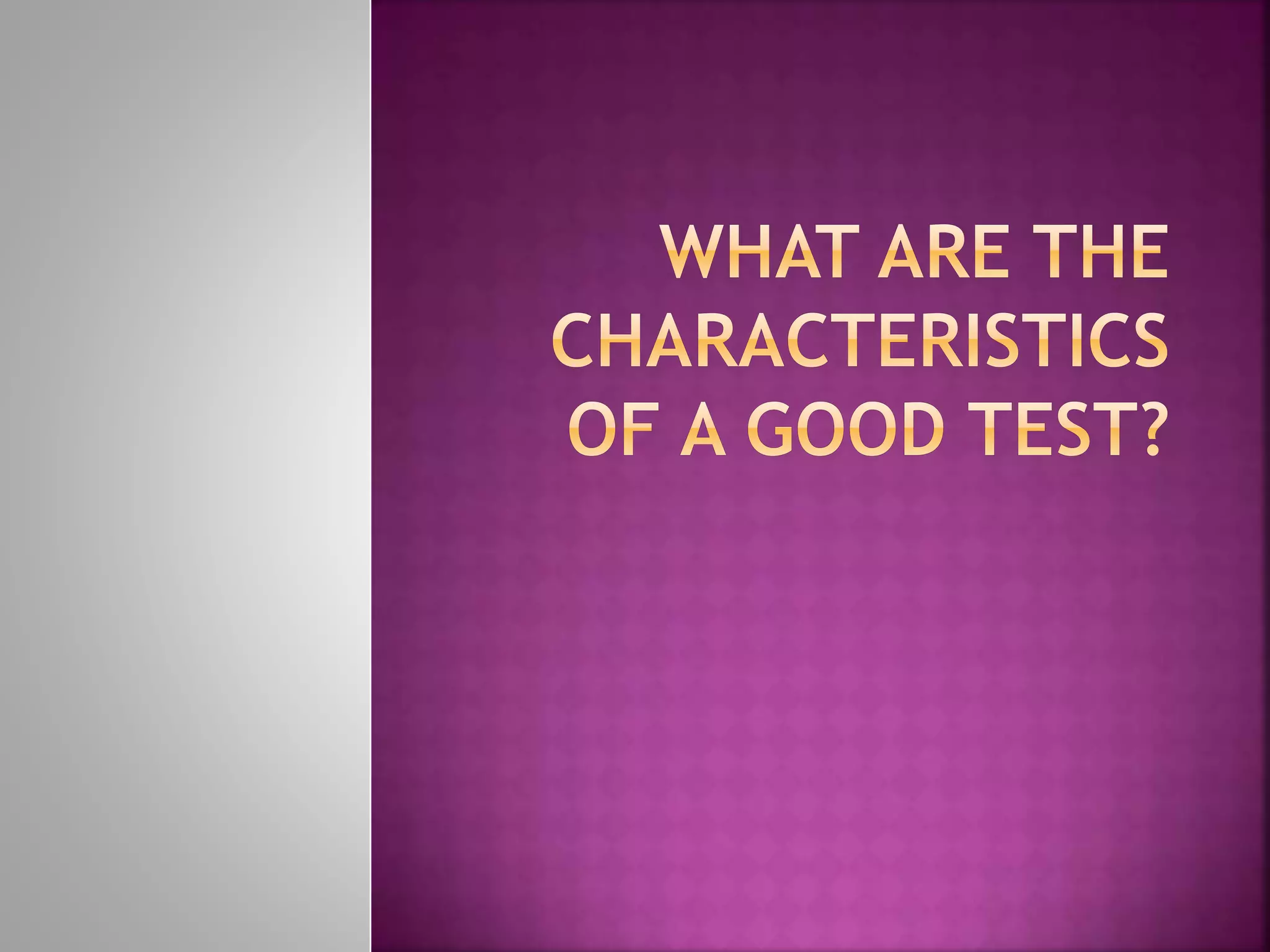 WHAT ARE THE CHARACTERISTICS OF A GOOD TEST?